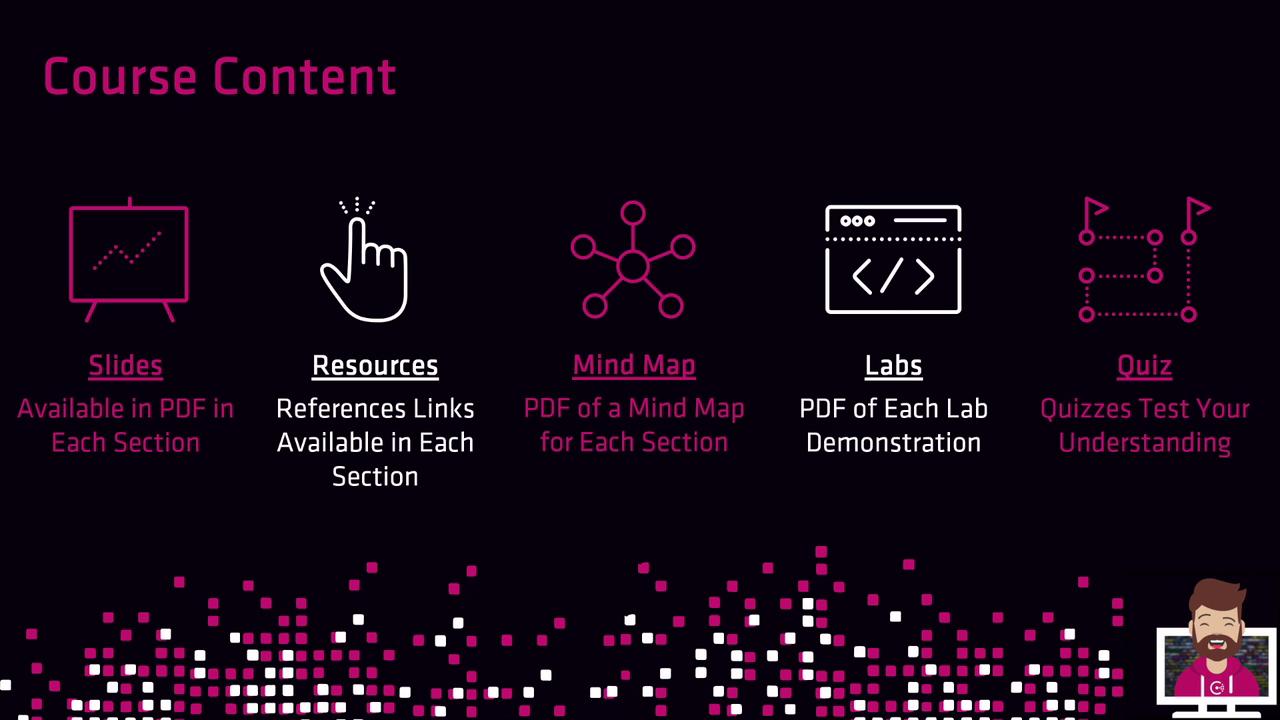 Course Content

Slides
Available in PDF in Each Section

Resources
References Links Available in Each Section

Mind Map
PDF of a Mind Map for Each Section

Labs
PDF of Each Lab Demonstration

Quiz
Quizzes Test Your Understanding